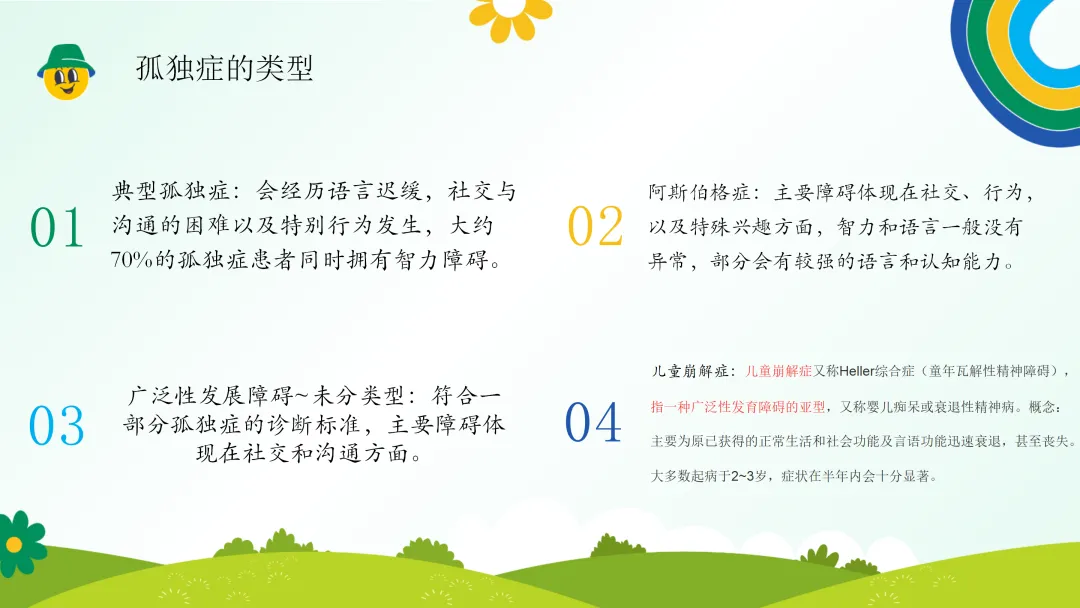 孤独症的类型

01

典型孤独症：会经历语言迟缓，社交与沟通的困难以及特别行为发生，大约70%的孤独症患者同时拥有智力障碍。

02

阿斯伯格症：主要障碍体现在社交、行为，以及特殊兴趣方面，智力和语言一般没有异常，部分会有较强的语言和认知能力。

03

广泛性发展障碍~未分类型：符合一部分孤独症的诊断标准，主要障碍体现在社交和沟通方面。

04

儿童崩解症：儿童崩解症又称Heller综合症（童年瓦解性精神障碍），指一种广泛性发育障碍的亚型，又称婴儿痴呆或衰退性精神病。概念：主要为原已获得的正常生活和社会功能及言语功能迅速衰退，甚至丧失。大多数起病于2~3岁，症状在半年内会十分显著。